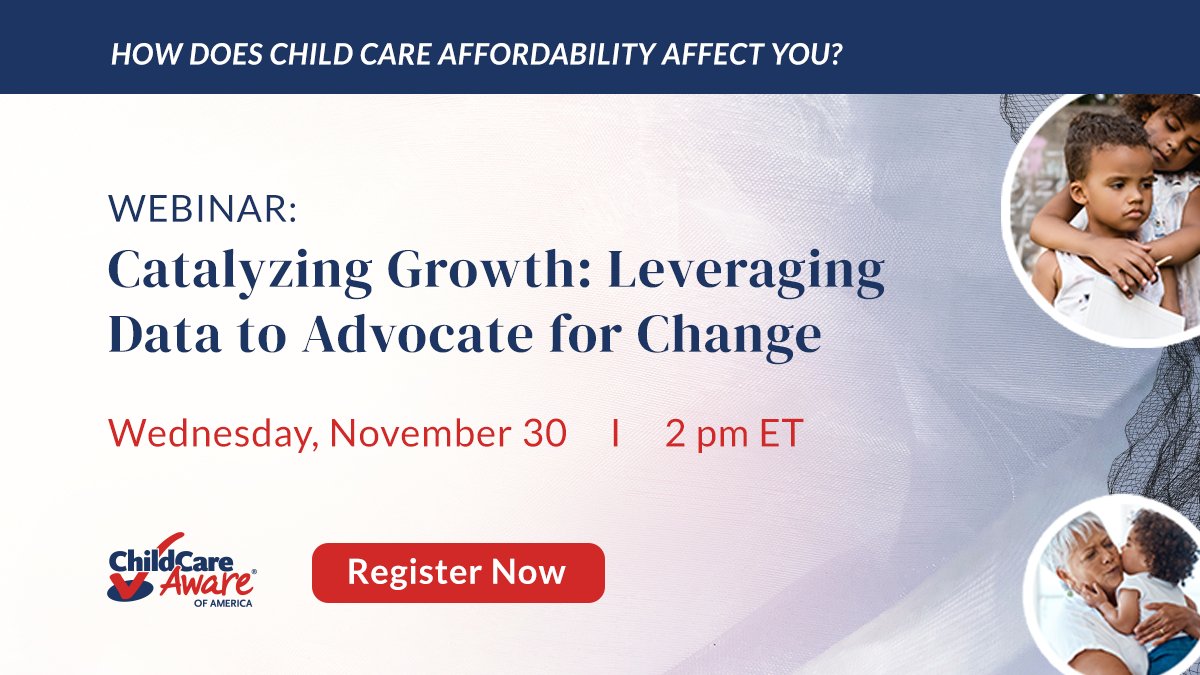 HOW DOES CHILD CARE AFFORDABILITY AFFECT YOU?

WEBINAR:
Catalyzing Growth: Leveraging Data to Advocate for Change

Wednesday, November 30 I 2 pm ET

ChildCare Aware® OF AMERICA

Register Now